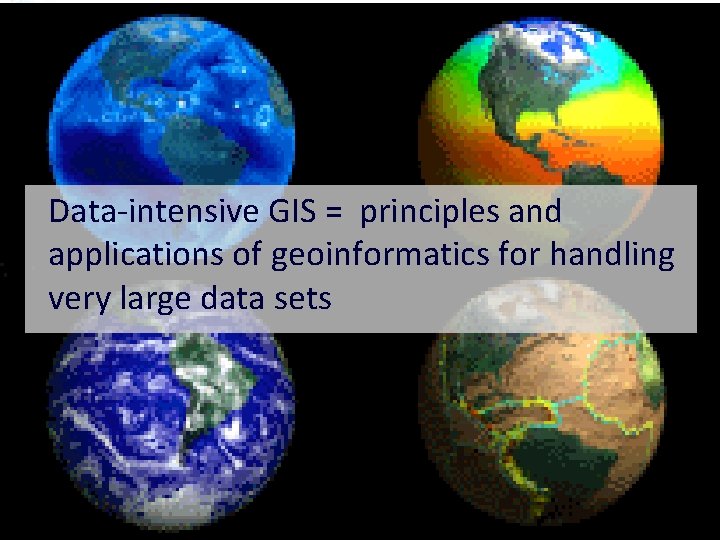 Data-intensive GIS = principles and applications of geoinformatics for handling very large data sets